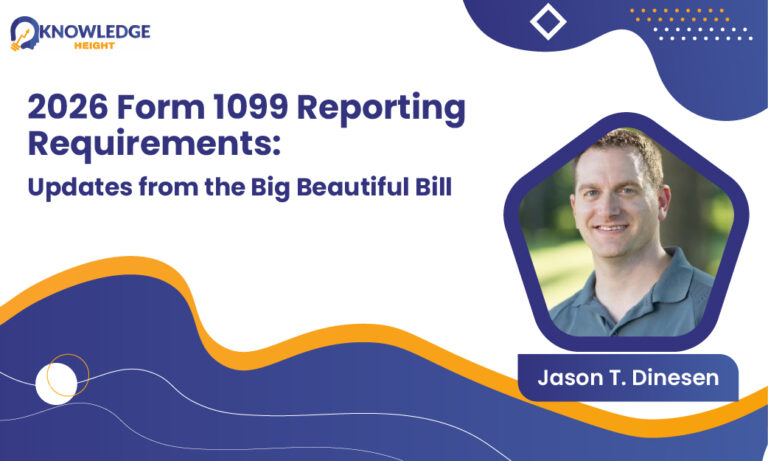 KNOWLEDGE
HEIGHT

2026 Form 1099 Reporting Requirements:

Updates from the Big Beautiful Bill

Jason T. Dinesen